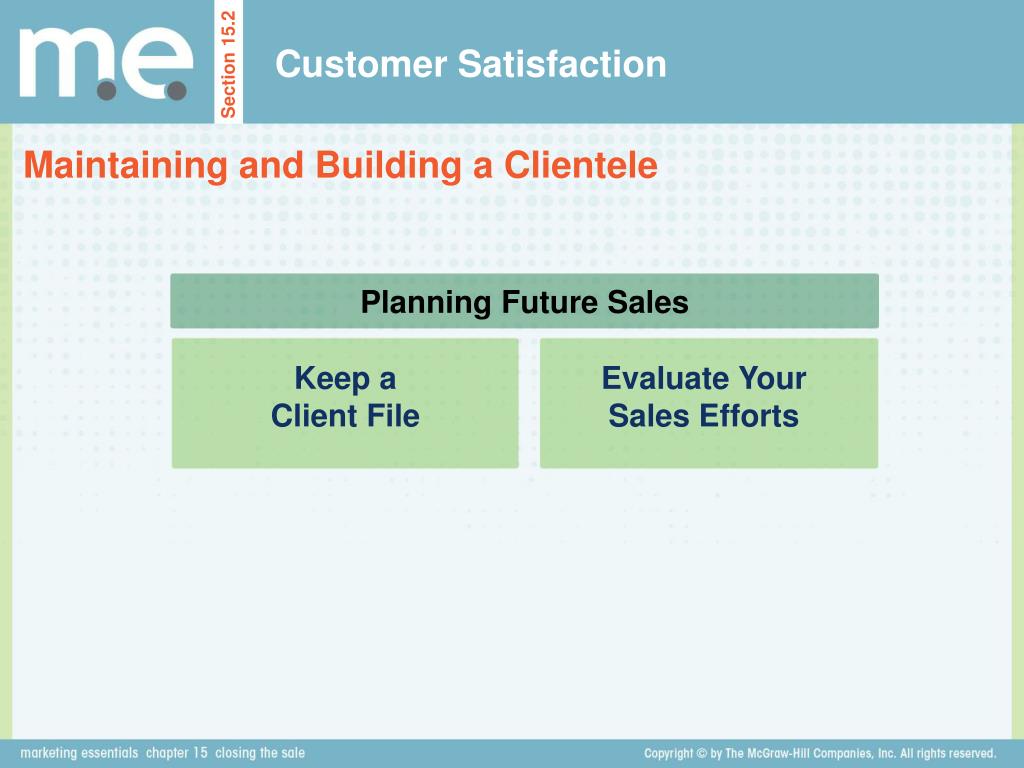 m.e.

Section 15.2

Customer Satisfaction

Maintaining and Building a Clientele

Planning Future Sales

Keep a Client File

Evaluate Your Sales Efforts

marketing essentials chapter 15 closing the sale

Copyright © by The McGraw-Hill Companies, Inc. All rights reserved.